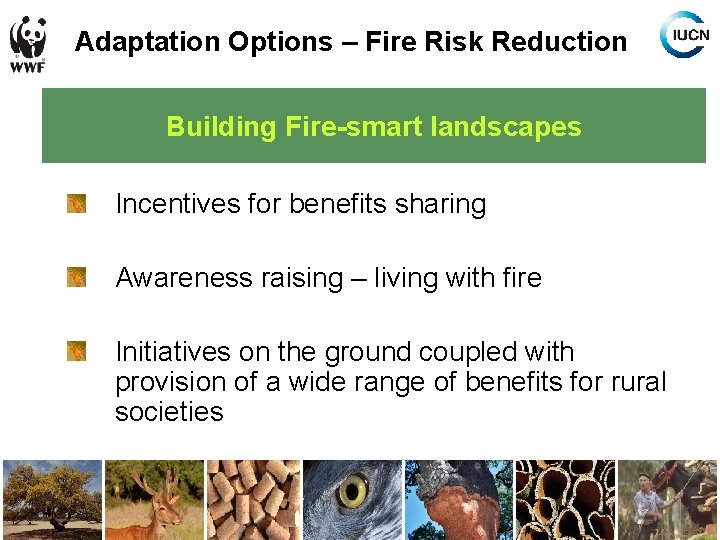 WWF

Adaptation Options – Fire Risk Reduction

IUCN

Building Fire-smart landscapes

Incentives for benefits sharing

Awareness raising – living with fire

Initiatives on the ground coupled with provision of a wide range of benefits for rural societies